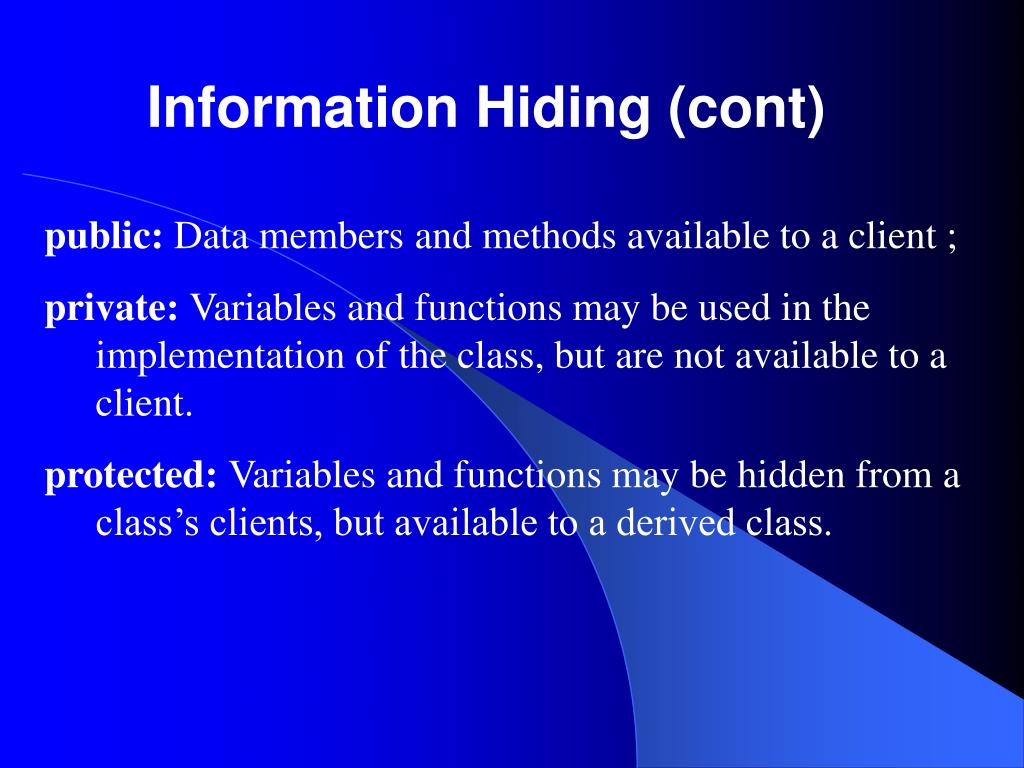 Information Hiding (cont)

public: Data members and methods available to a client ;

private: Variables and functions may be used in the implementation of the class, but are not available to a client.

protected: Variables and functions may be hidden from a class’s clients, but available to a derived class.